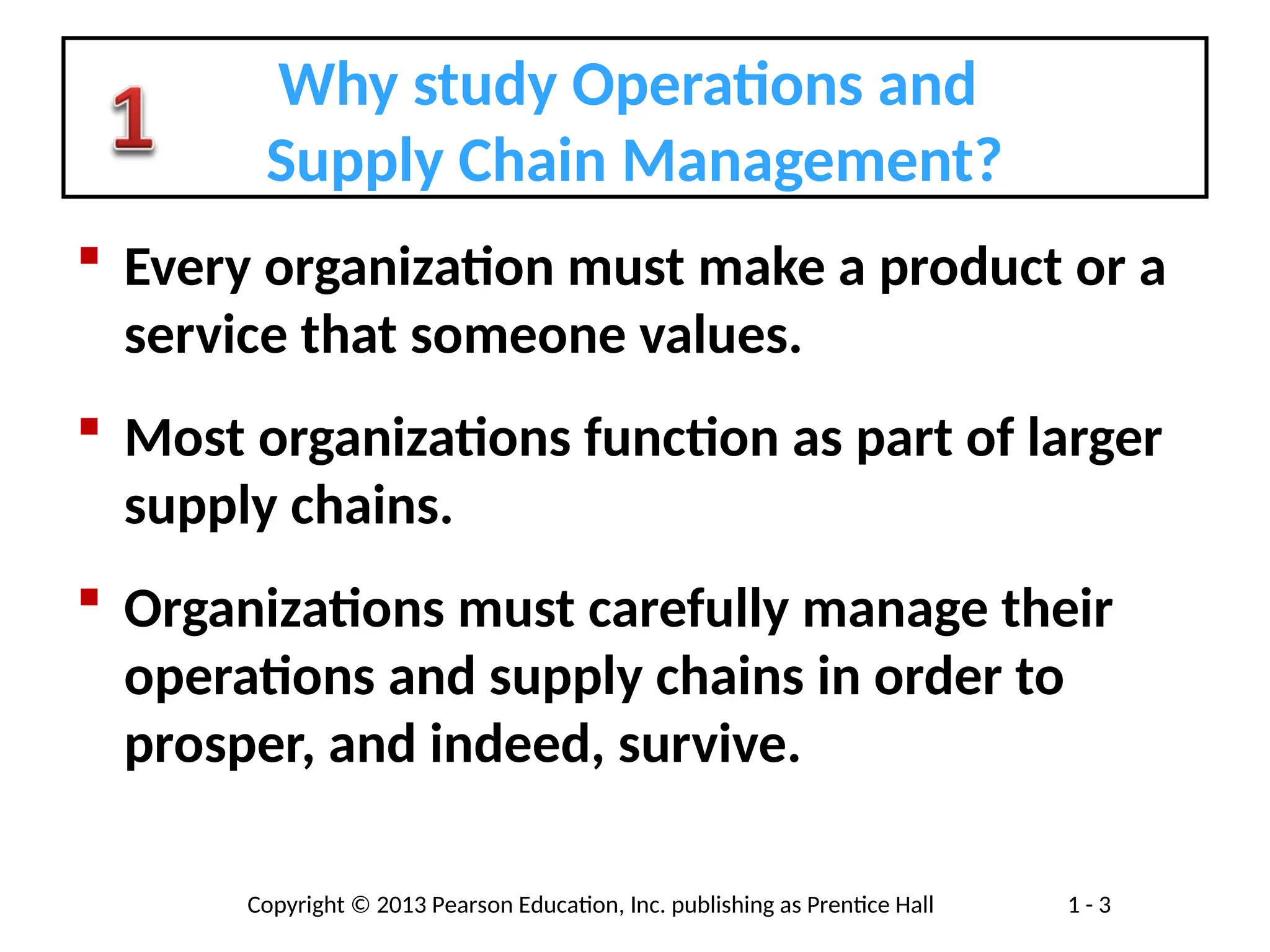 1

Why study Operations and
Supply Chain Management?

• Every organization must make a product or a service that someone values.

• Most organizations function as part of larger supply chains.

• Organizations must carefully manage their operations and supply chains in order to prosper, and indeed, survive.

Copyright © 2013 Pearson Education, Inc. publishing as Prentice Hall 1 - 3